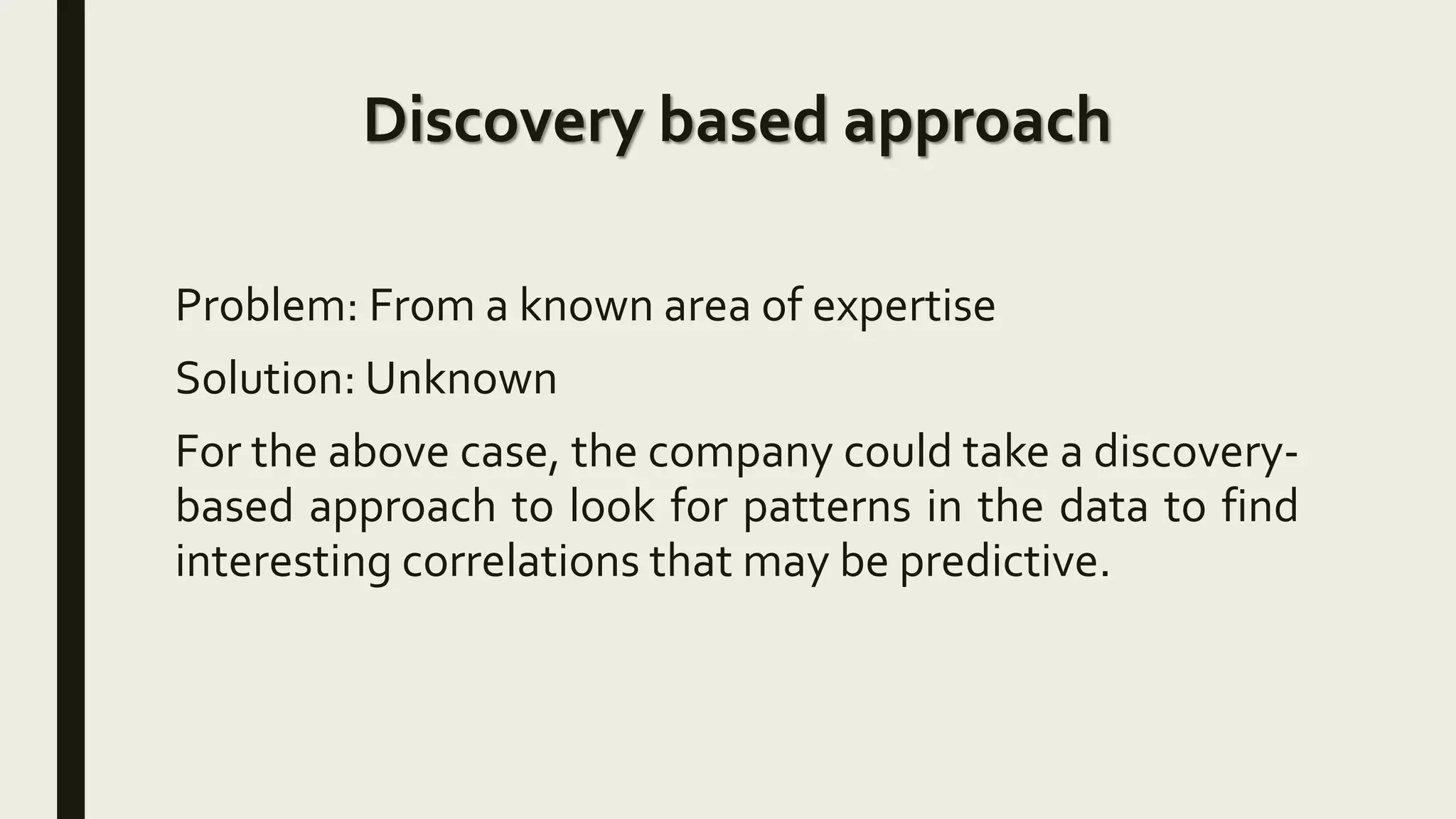 Discovery based approach

Problem: From a known area of expertise

Solution: Unknown

For the above case, the company could take a discovery-based approach to look for patterns in the data to find interesting correlations that may be predictive.